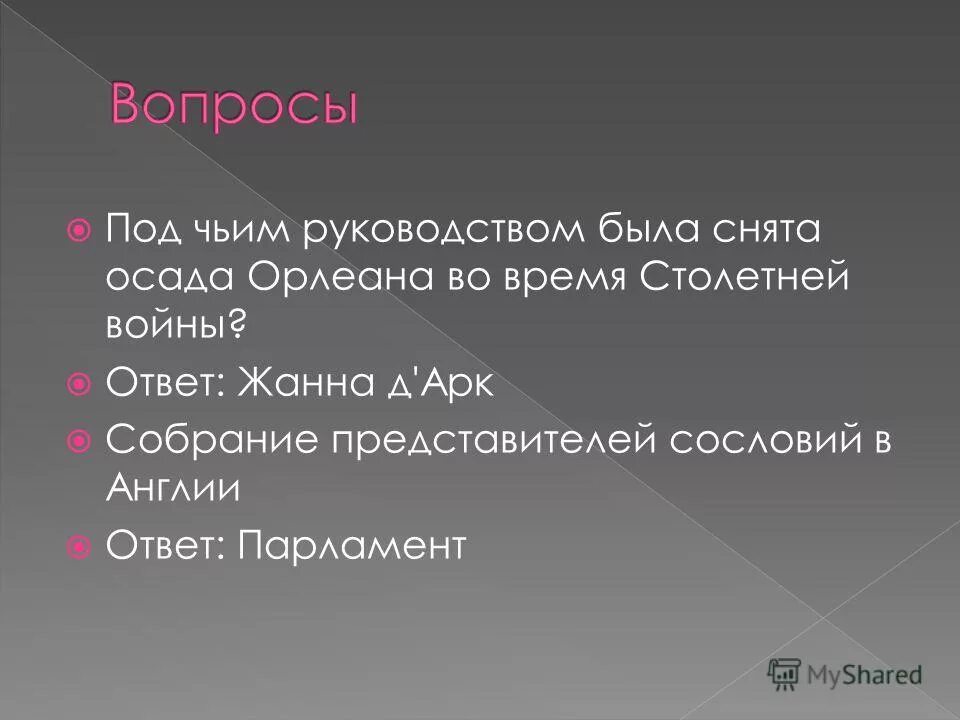 Вопросы

Под чьим руководством была снята осада Орлеана во время Столетней войны?

Ответ: Жанна д'Арк

Собрание представителей сословий в Англии

Ответ: Парламент

MyShared